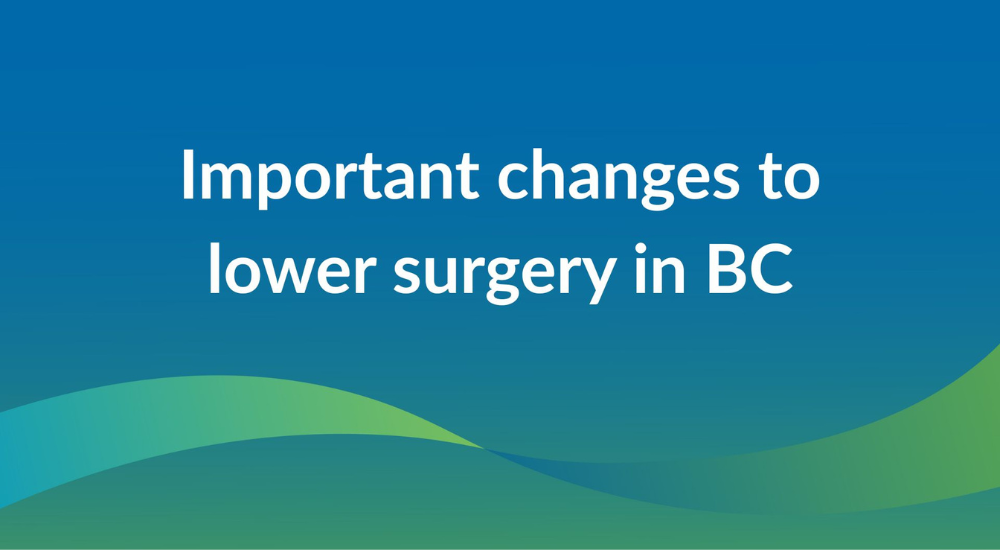 Important changes to lower surgery in BC